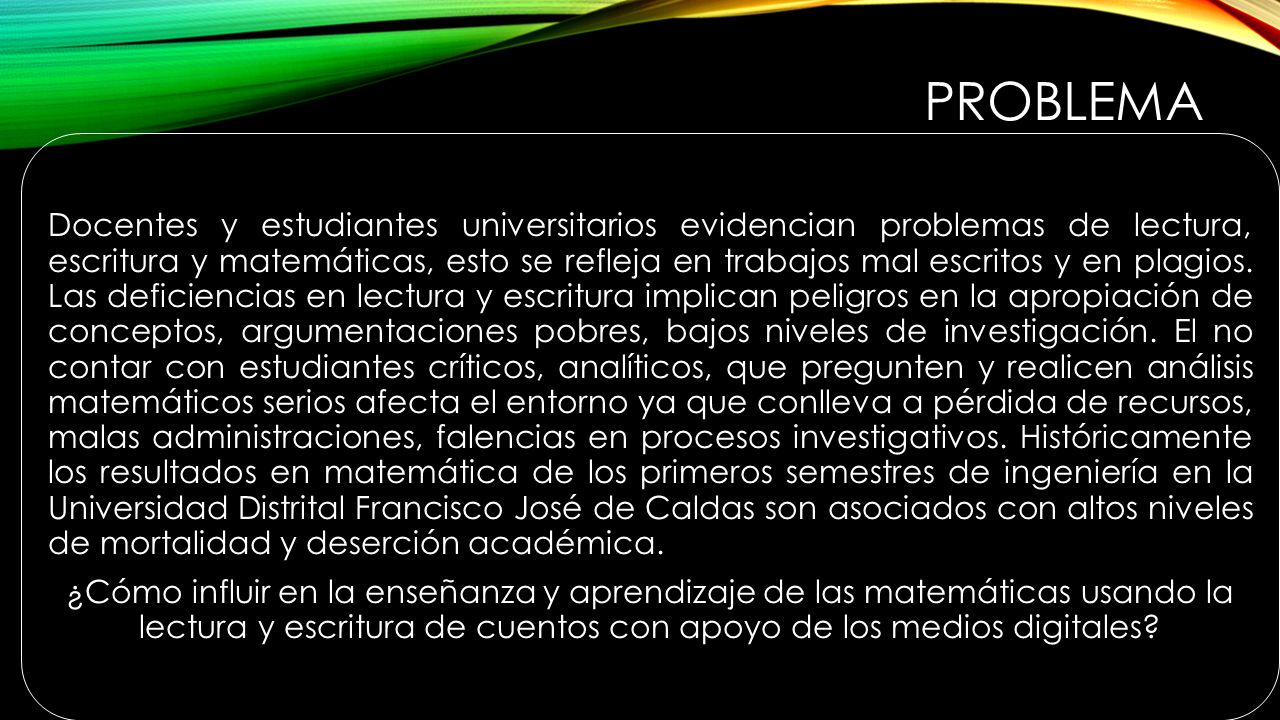 PROBLEMA

Docentes y estudiantes universitarios evidencian problemas de lectura, escritura y matemáticas, esto se refleja en trabajos mal escritos y en plagios. Las deficiencias en lectura y escritura implican peligros en la apropiación de conceptos, argumentaciones pobres, bajos niveles de investigación. El no contar con estudiantes críticos, analíticos, que pregunten y realicen análisis matemáticos serios afecta el entorno ya que conlleva a pérdida de recursos, malas administraciones, falencias en procesos investigativos. Históricamente los resultados en matemática de los primeros semestres de ingeniería en la Universidad Distrital Francisco José de Caldas son asociados con altos niveles de mortalidad y deserción académica.

¿Cómo influir en la enseñanza y aprendizaje de las matemáticas usando la lectura y escritura de cuentos con apoyo de los medios digitales?